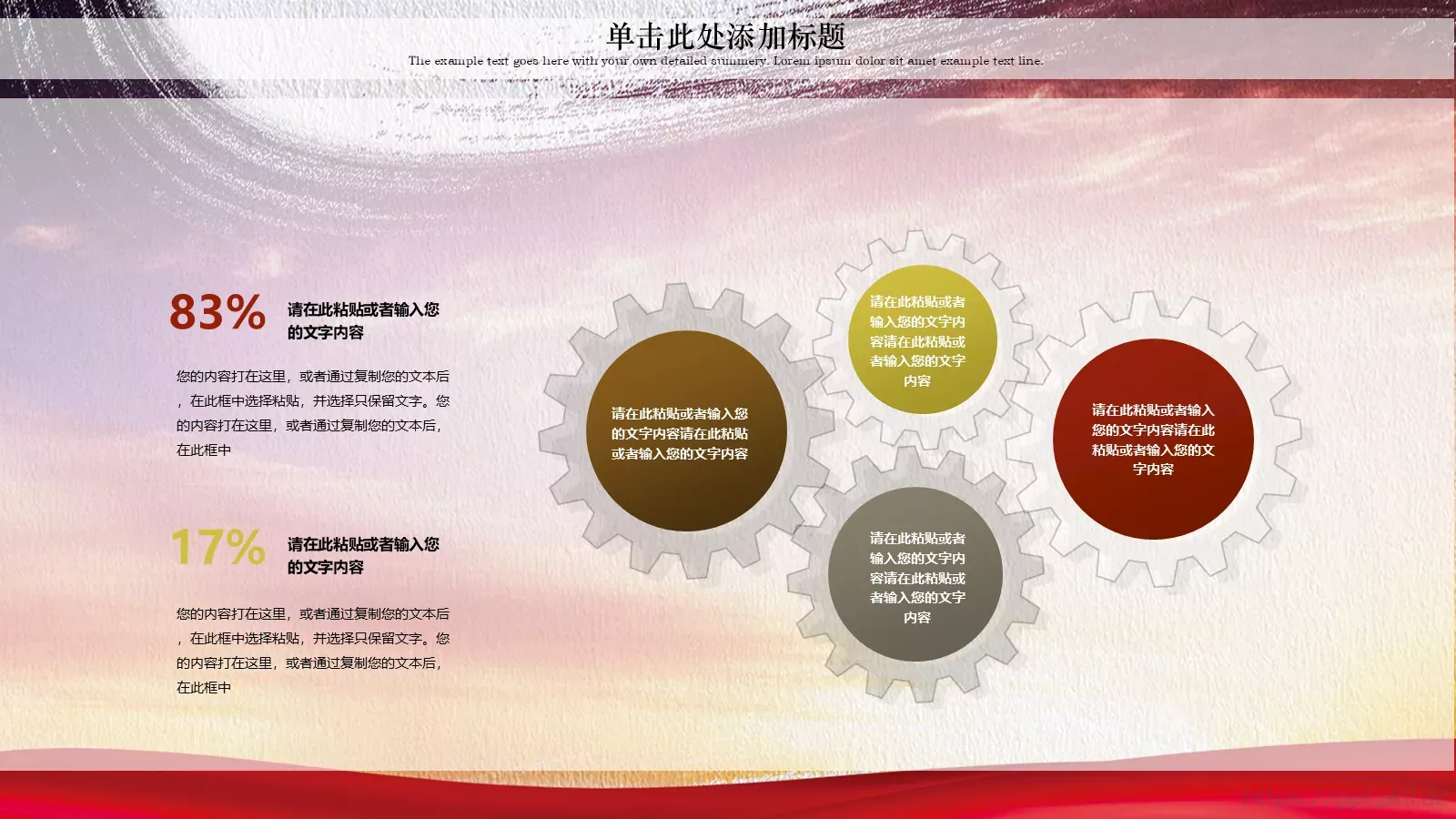 单击此处添加标题

The example text goes here with your own detailed summery. Lorem ipsum dolor sit amet example text line.

83%

请在此粘贴或者输入您的文字内容

您的内容打在这里，或者通过复制您的文本后，在此框中选择粘贴，并选择只保留文字。您的内容打在这里，或者通过复制您的文本后，在此框中

17%

请在此粘贴或者输入您的文字内容

您的内容打在这里，或者通过复制您的文本后，在此框中选择粘贴，并选择只保留文字。您的内容打在这里，或者通过复制您的文本后，在此框中

请在此粘贴或者输入您的文字内容请在此粘贴或者输入您的文字内容

请在此粘贴或者输入您的文字内容请在此粘贴或者输入您的文字内容

请在此粘贴或者输入您的文字内容请在此粘贴或者输入您的文字内容

请在此粘贴或者输入您的文字内容请在此粘贴或者输入您的文字内容